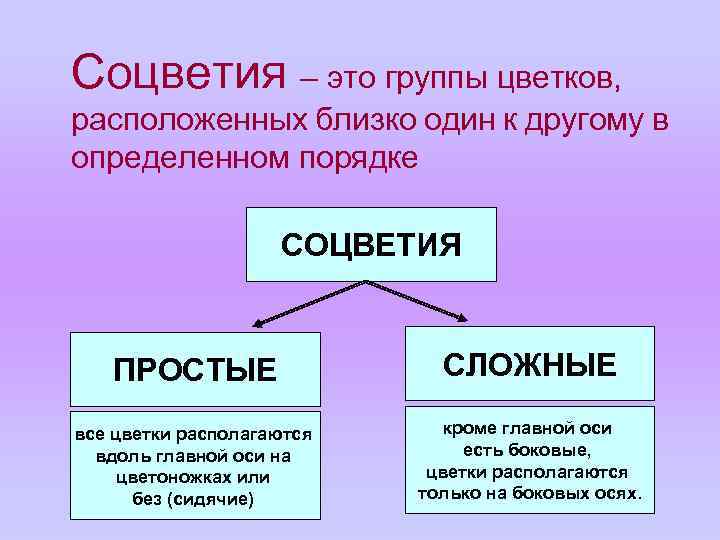 Соцветия – это группы цветков, расположенных близко один к другому в определенном порядке

СОЦВЕТИЯ

ПРОСТЫЕ

все цветки располагаются вдоль главной оси на цветоножках или без (сидячие)

СЛОЖНЫЕ

кроме главной оси есть боковые, цветки располагаются только на боковых осях.